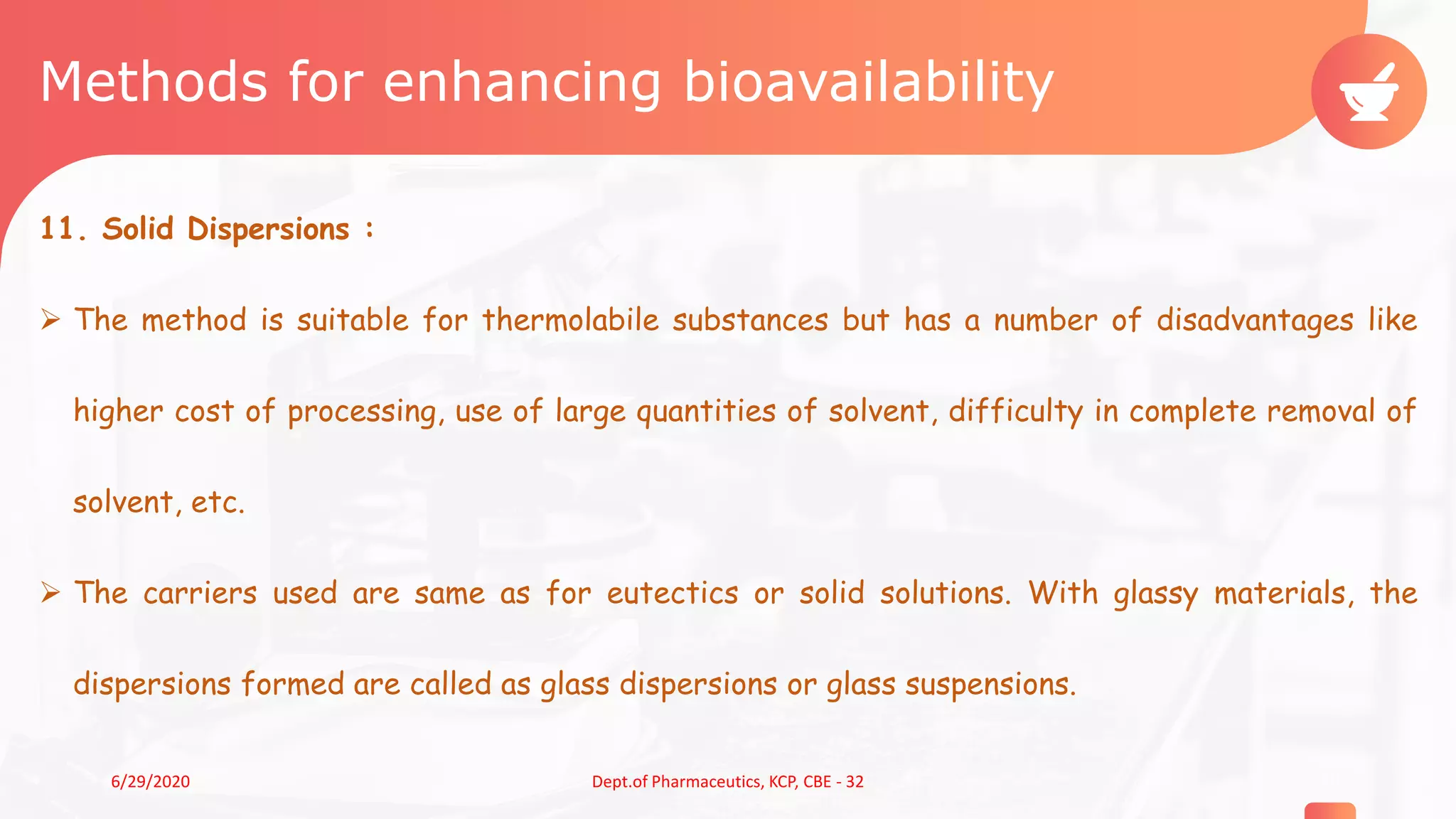 Methods for enhancing bioavailability

11. Solid Dispersions :

➢ The method is suitable for thermolabile substances but has a number of disadvantages like higher cost of processing, use of large quantities of solvent, difficulty in complete removal of solvent, etc.

➢ The carriers used are same as for eutectics or solid solutions. With glassy materials, the dispersions formed are called as glass dispersions or glass suspensions.

6/29/2020

Dept.of Pharmaceutics, KCP, CBE - 32